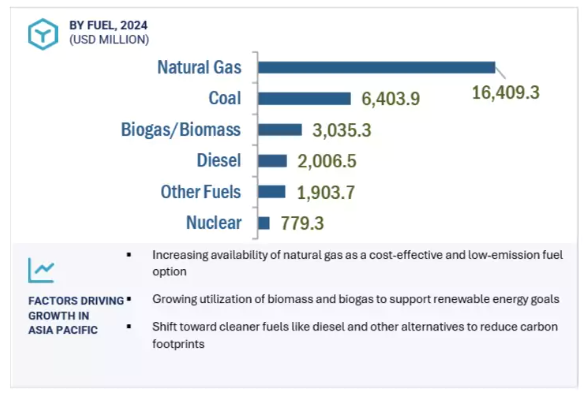 BY FUEL, 2024
(USD MILLION)

Natural Gas
16,409.3
Coal
6,403.9
Biogas/Biomass
3,035.3
Diesel
2,006.5
Other Fuels
1,903.7
Nuclear
779.3

FACTORS DRIVING GROWTH IN ASIA PACIFIC

▪ Increasing availability of natural gas as a cost-effective and low-emission fuel option

▪ Growing utilization of biomass and biogas to support renewable energy goals

▪ Shift toward cleaner fuels like diesel and other alternatives to reduce carbon footprints